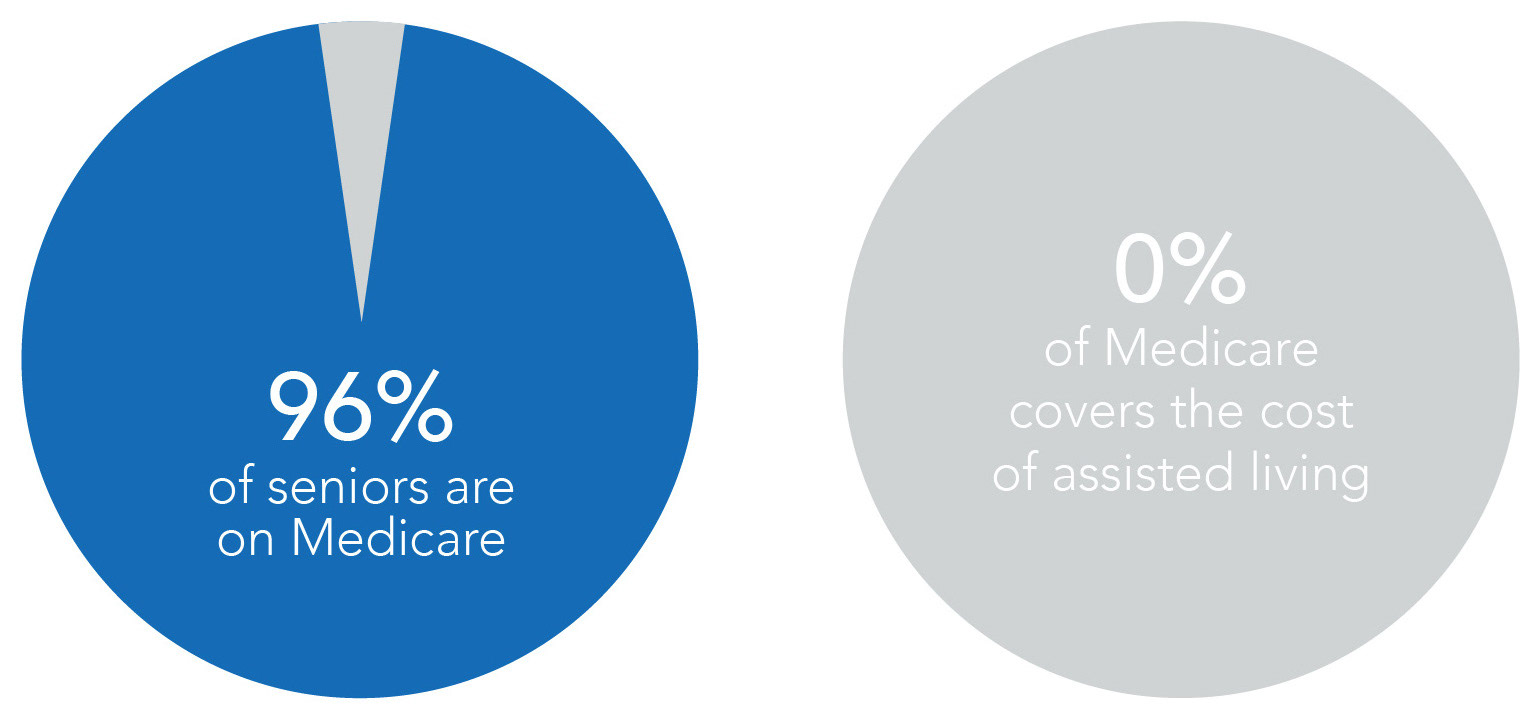 96%
of seniors are on Medicare

0%
of Medicare covers the cost of assisted living